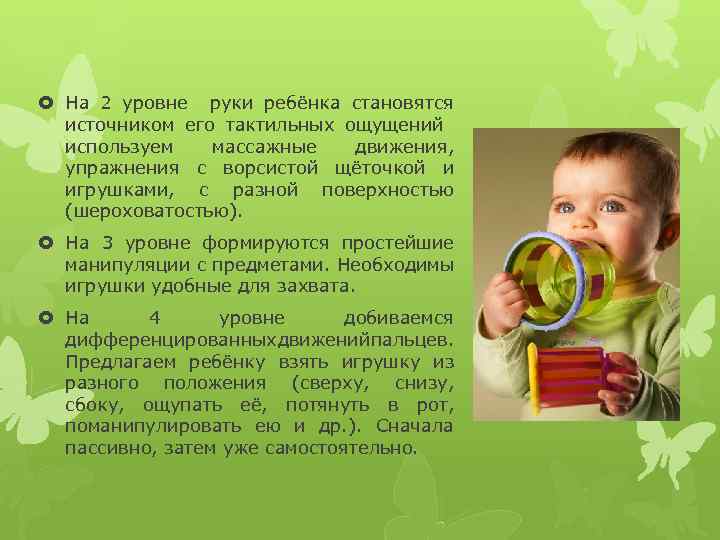 На 2 уровне руки ребёнка становятся источником его тактильных ощущений используем массажные движения, упражнения с ворсистой щёточкой и игрушками, с разной поверхностью (шероховатостью).

На 3 уровне формируются простейшие манипуляции с предметами. Необходимы игрушки удобные для захвата.

На 4 уровне добиваемся дифференцированныхдвиженийпальцев. Предлагаем ребёнку взять игрушку из разного положения (сверху, снизу, сбоку, ощупать её, потянуть в рот, поманипулировать ею и др.). Сначала пассивно, затем уже самостоятельно.